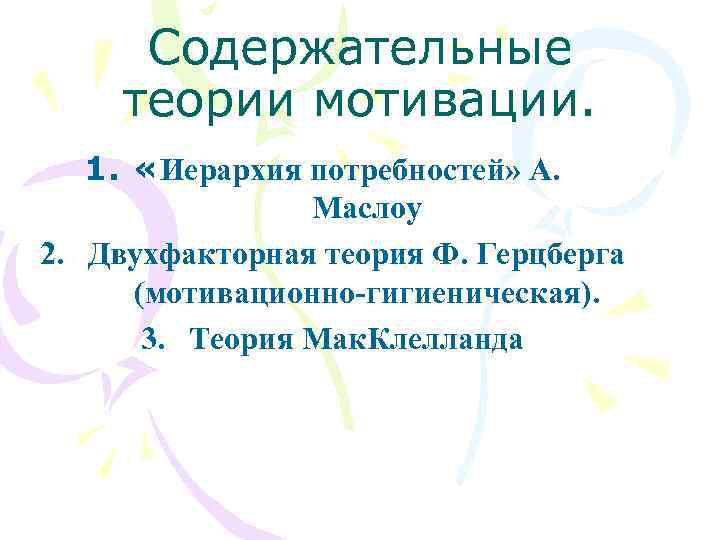 Содержательные теории мотивации.

1. «Иерархия потребностей» А. Маслоу

2. Двухфакторная теория Ф. Герцберга (мотивационно-гигиеническая).

3. Теория МакКлелланда